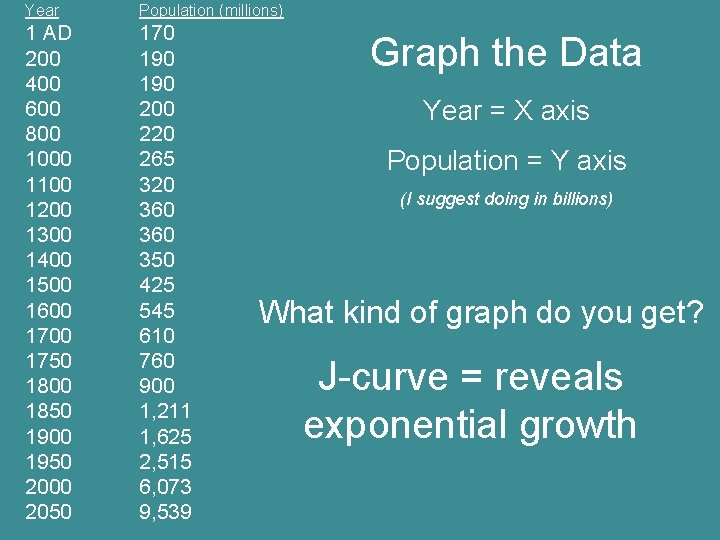 | Year | Population (millions) |
|---|---|
| 1 AD | 170 |
| 200 | 190 |
| 400 | 190 |
| 600 | 200 |
| 800 | 220 |
| 1000 | 265 |
| 1100 | 320 |
| 1200 | 360 |
| 1300 | 360 |
| 1400 | 350 |
| 1500 | 425 |
| 1600 | 545 |
| 1700 | 610 |
| 1750 | 760 |
| 1800 | 900 |
| 1850 | 1,211 |
| 1900 | 1,625 |
| 1950 | 2,515 |
| 2000 | 6,073 |
| 2050 | 9,539 |

Graph the Data

Year = X axis

Population = Y axis

(I suggest doing in billions)

What kind of graph do you get?

J-curve = reveals exponential growth